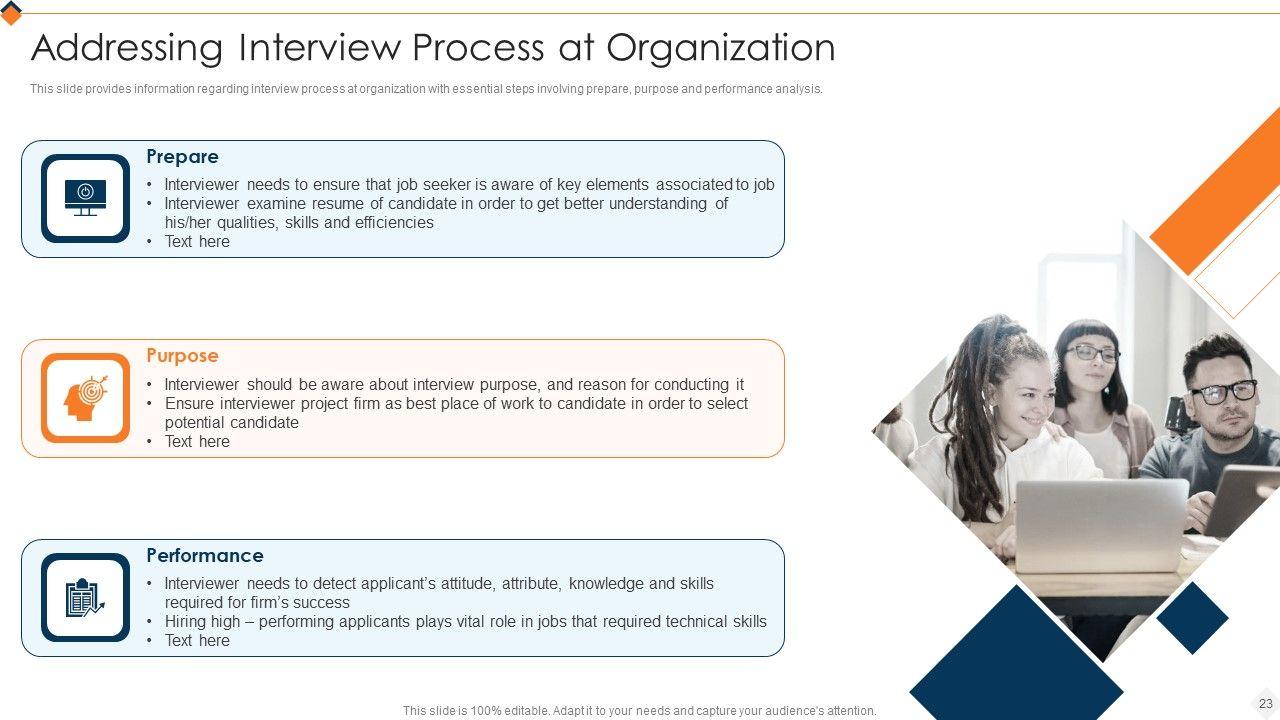 Addressing Interview Process at Organization

This slide provides information regarding interview process at organization with essential steps involving prepare, purpose and performance analysis.

Prepare

• Interviewer needs to ensure that job seeker is aware of key elements associated to job
• Interviewer examine resume of candidate in order to get better understanding of his/her qualities, skills and efficiencies
• Text here

Purpose

• Interviewer should be aware about interview purpose, and reason for conducting it
• Ensure interviewer project firm as best place of work to candidate in order to select potential candidate
• Text here

Performance

• Interviewer needs to detect applicant's attitude, attribute, knowledge and skills required for firm's success
• Hiring high – performing applicants plays vital role in jobs that required technical skills
• Text here

This slide is 100% editable. Adapt it to your needs and capture your audience's attention.

23